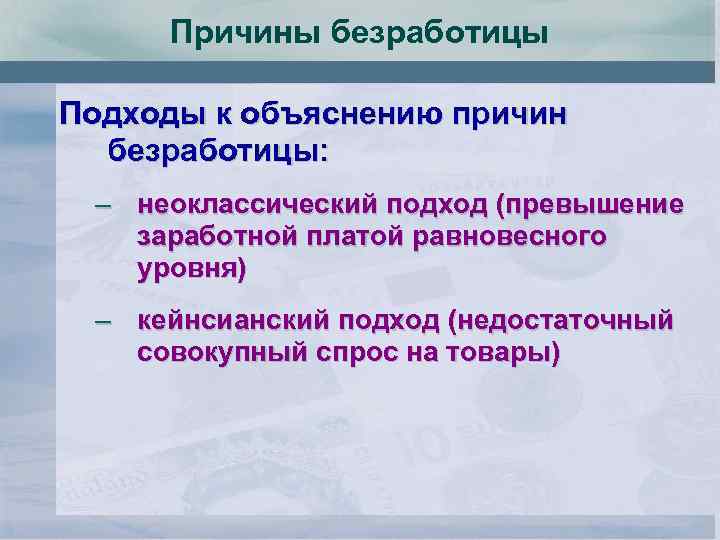 Причины безработицы

Подходы к объяснению причин безработицы:

– неоклассический подход (превышение заработной платой равновесного уровня)

– кейнсианский подход (недостаточный совокупный спрос на товары)